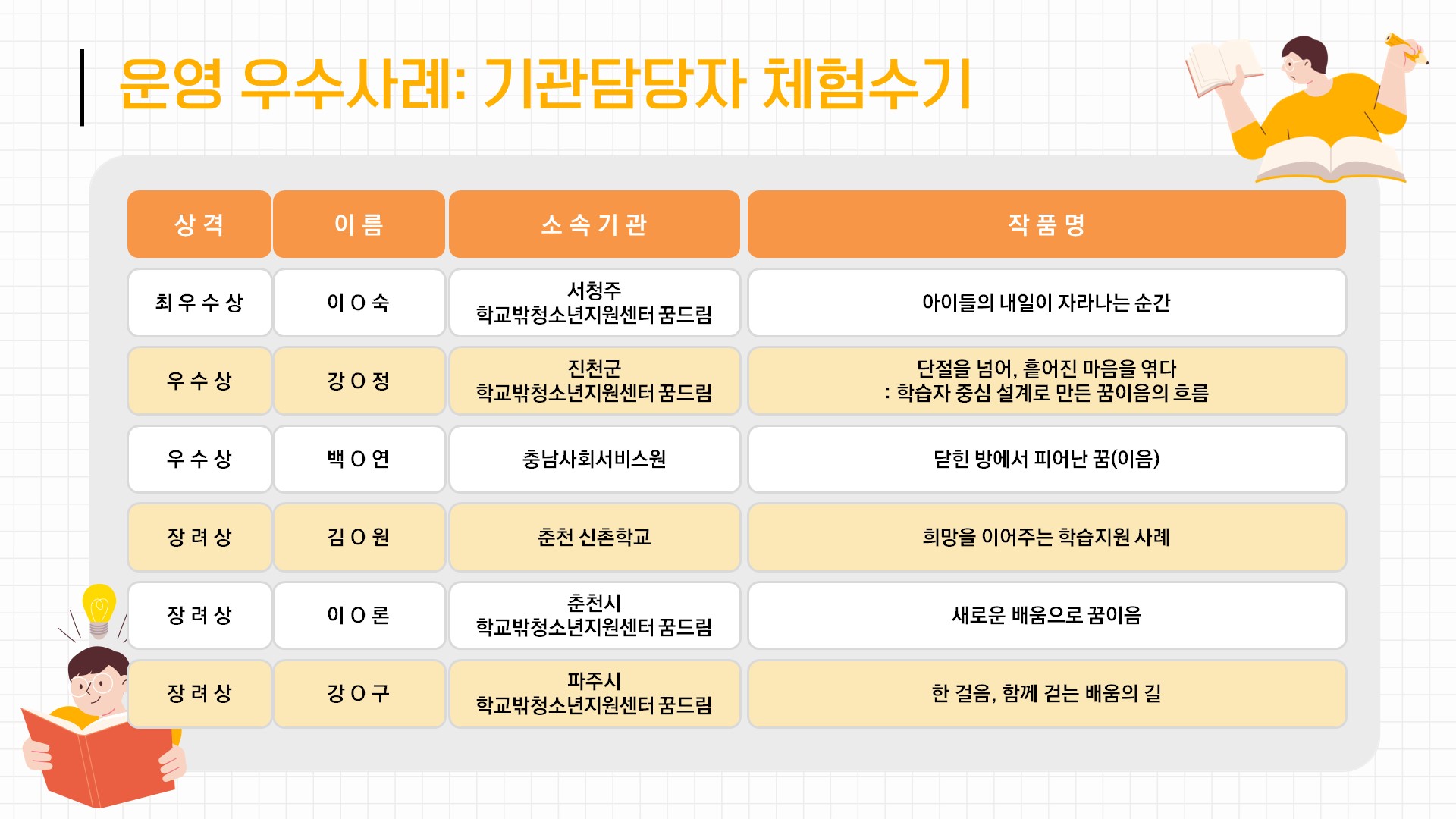 운영 우수사례: 기관담당자 체험수기

| 상 격 | 이 름 | 소 속 기 관 | 작 품 명 |
|---|---|---|---|
| 최 우 수 상 | 이 O 숙 | 서청주 학교밖청소년지원센터 꿈드림 | 아이들의 내일이 자라나는 순간 |
| 우 수 상 | 강 O 정 | 진천군 학교밖청소년지원센터 꿈드림 | 단절을 넘어, 흩어진 마음을 엮다 : 학습자 중심 설계로 만든 꿈이음의 흐름 |
| 우 수 상 | 백 O 연 | 충남사회서비스원 | 닫힌 방에서 피어난 꿈(이음) |
| 장 려 상 | 김 O 원 | 춘천 신촌학교 | 희망을 이어주는 학습지원 사례 |
| 장 려 상 | 이 O 론 | 춘천시 학교밖청소년지원센터 꿈드림 | 새로운 배움으로 꿈이음 |
| 장 려 상 | 강 O 구 | 파주시 학교밖청소년지원센터 꿈드림 | 한 걸음, 함께 걷는 배움의 길 |